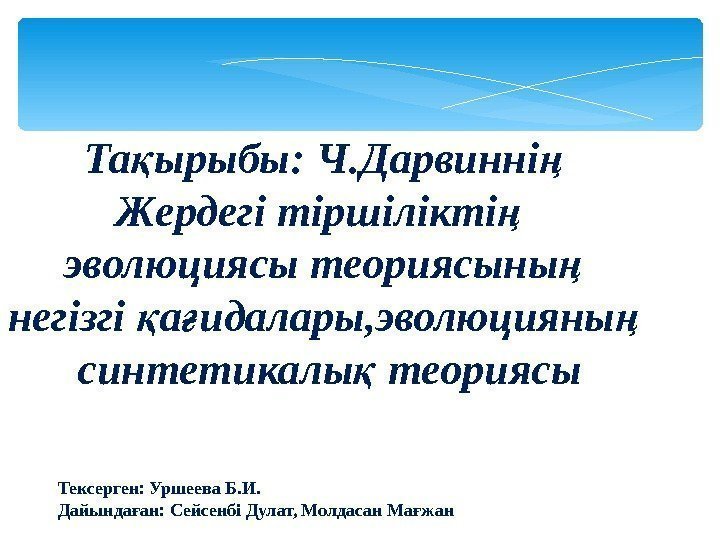 Тақырыбы: Ч.Дарвиннің Жердегі тіршіліктің эволюциясы теориясының негізгі қағидалары,эволюцияның синтетикалық теориясы

Тексерген: Уршеева Б.И.
Дайындаған: Сейсенбі Дулат, Молдасан Мағжан